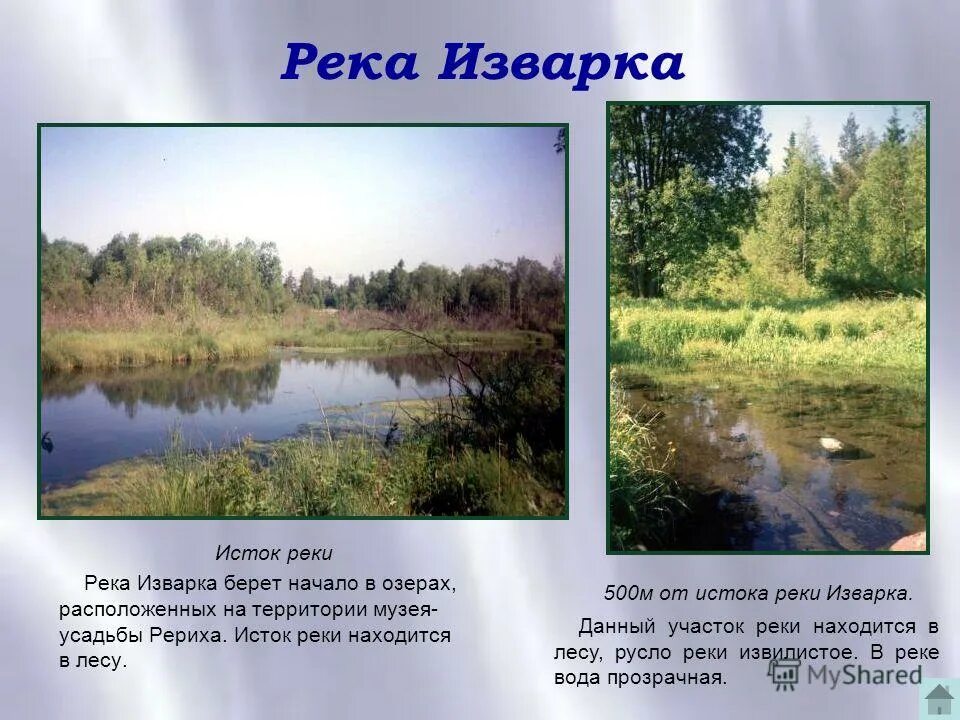 Река Изварка

Исток реки

Река Изварка берет начало в озерах, расположенных на территории музея-усадьбы Рериха. Исток реки находится в лесу.

500м от истока реки Изварка.

Данный участок реки находится в лесу, русло реки извилистое. В реке вода прозрачная.

MyShared